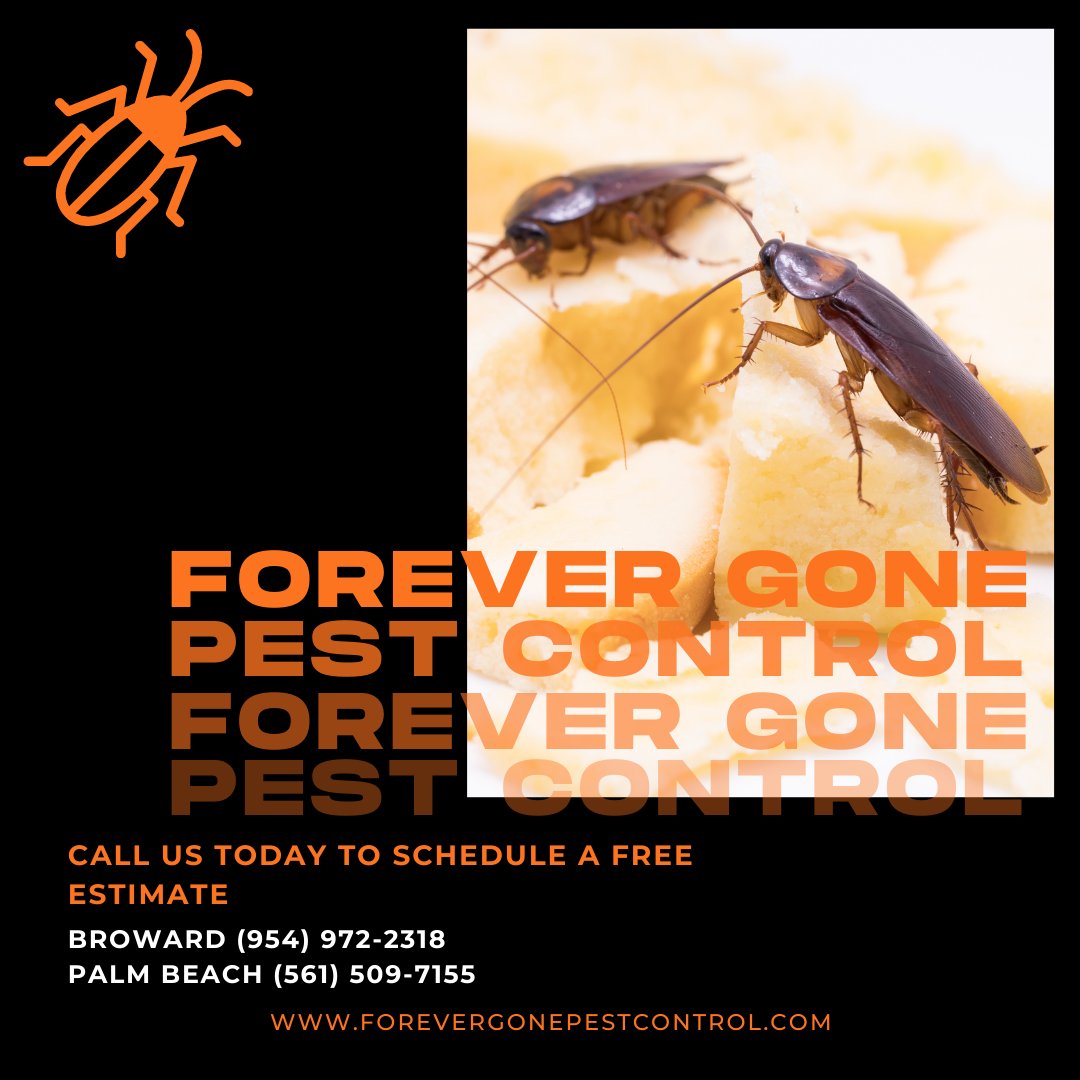 FOREVER GONE
PEST CONTROL
FOREVER GONE
PEST CONTROL

CALL US TODAY TO SCHEDULE A FREE ESTIMATE

BROWARD (954) 972-2318
PALM BEACH (561) 509-7155

WWW.FOREVERGONEPESTCONTROL.COM